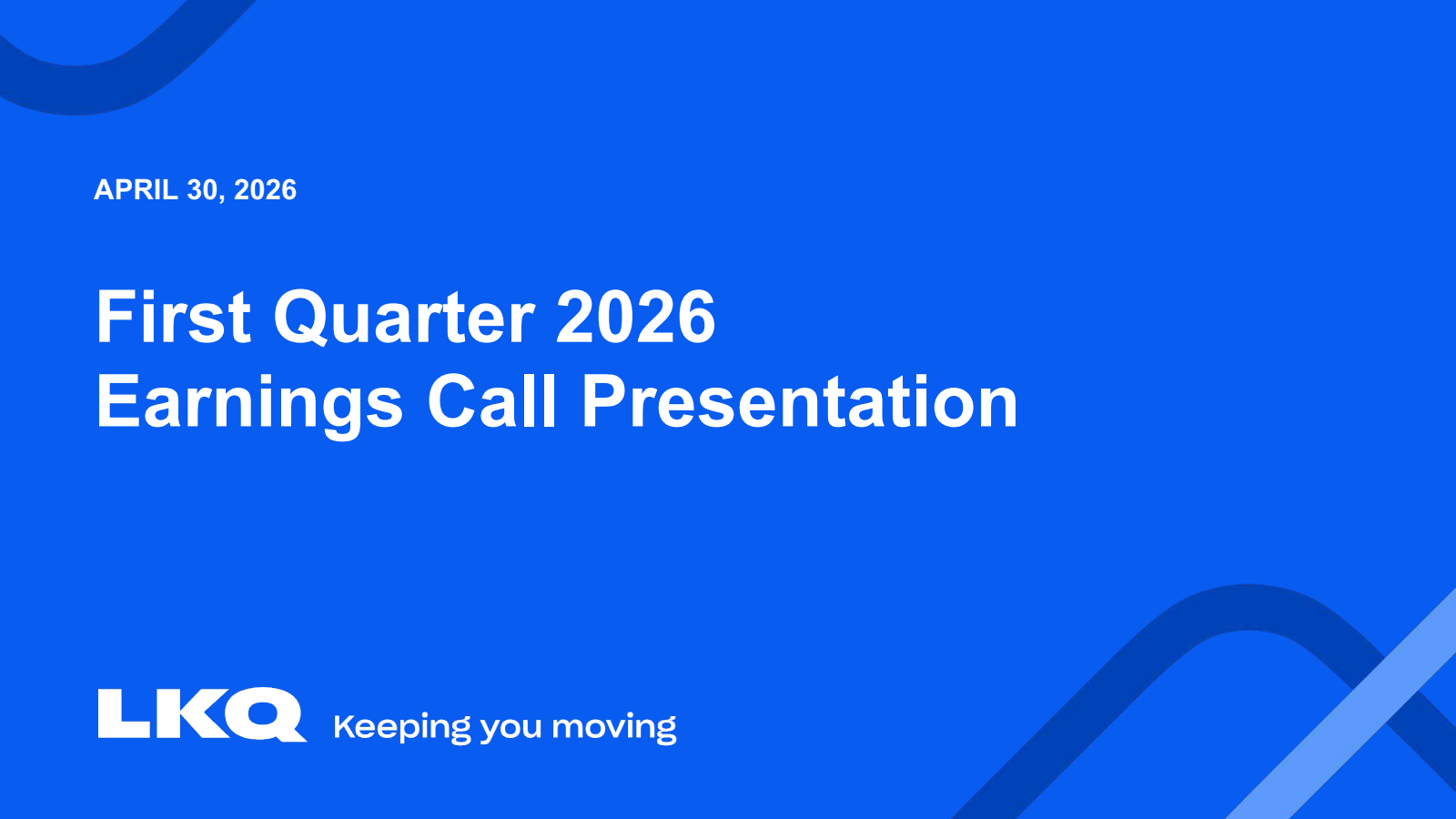 APRIL 30, 2026

First Quarter 2026
Earnings Call Presentation

LKQ Keeping you moving